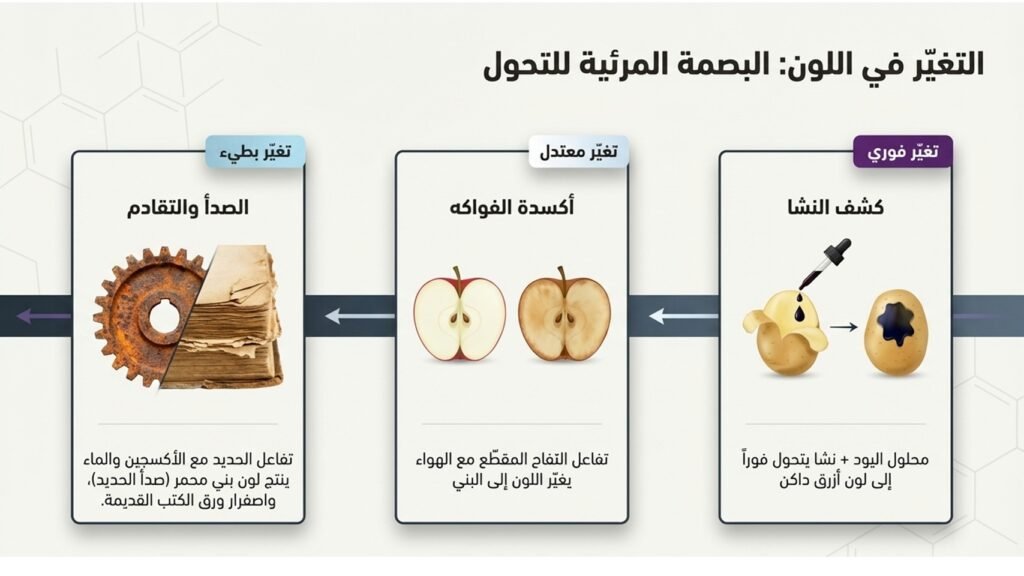 التغيّر في اللون: البصمة المرئية للتحول

تغيّر فوري

كشف النشا

محلول اليود + نشا يتحول فوراً إلى لون أزرق داكن

تغيّر معتدل

أكسدة الفواكه

تفاعل التفاح المقطّع مع الهواء يغيّر اللون إلى البني

تغيّر بطيء

الصدأ والتقادم

تفاعل الحديد مع الأكسجين والماء ينتج لون بني محمر (صدأ الحديد)، واصفرار ورق الكتب القديمة.